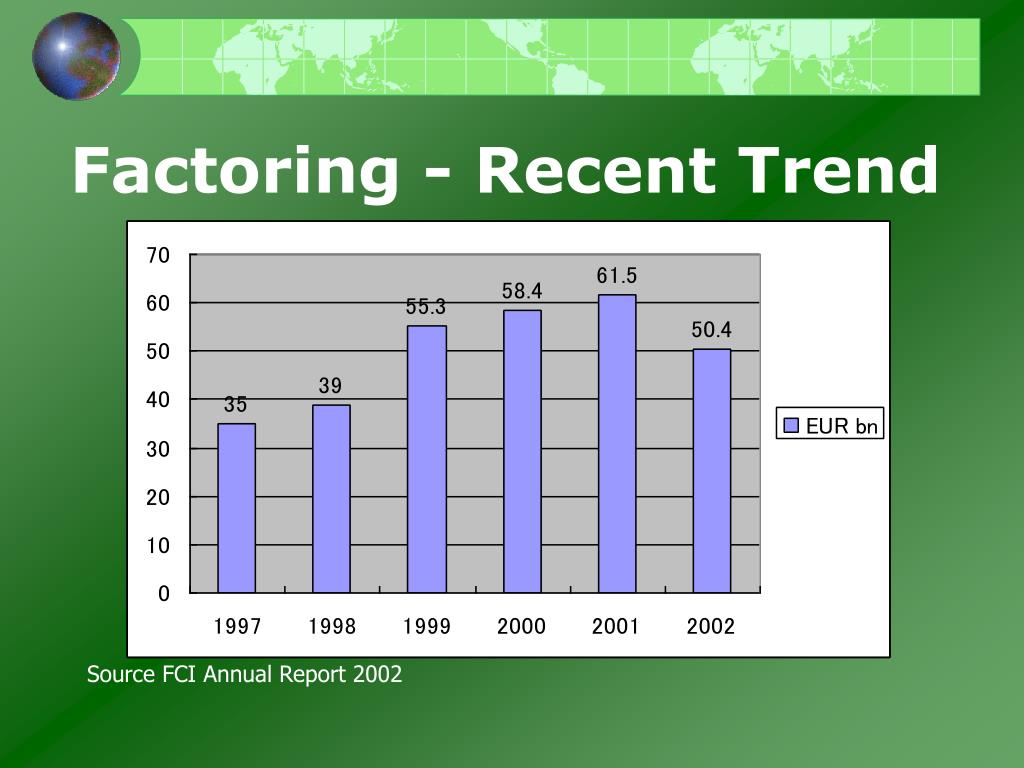 Factoring - Recent Trend

70
60
50
40
30
20
10
0

35
39
55.3
58.4
61.5
50.4

1997 1998 1999 2000 2001 2002

EUR bn

Source FCI Annual Report 2002